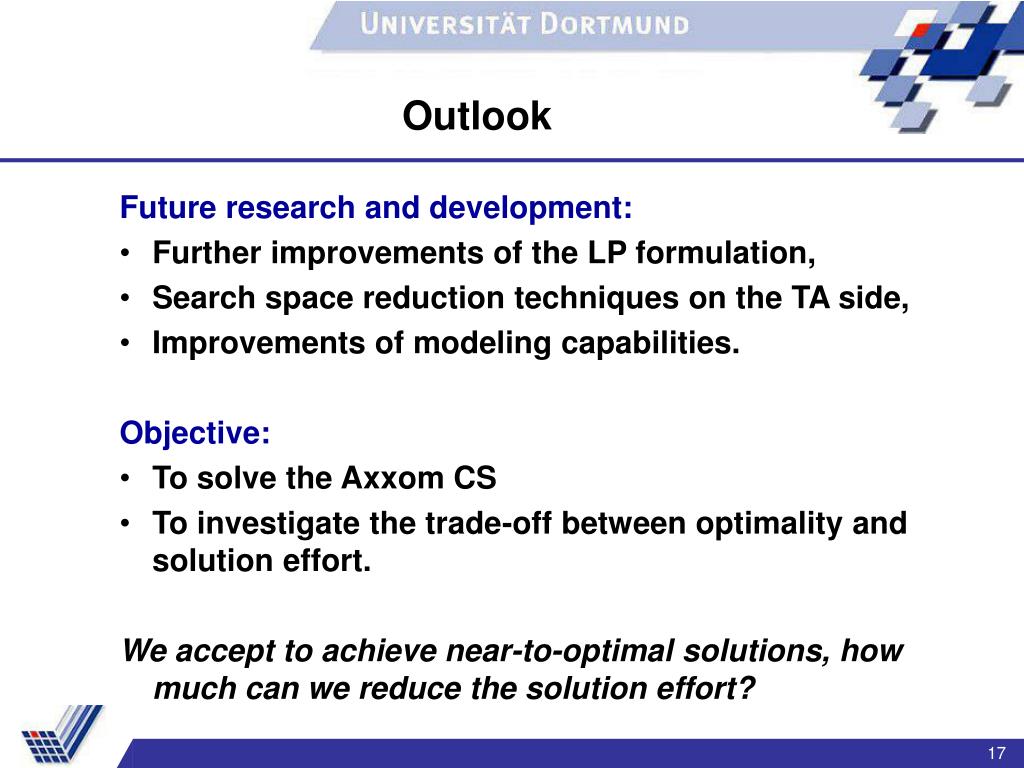 UNIVERSITÄT DORTMUND

Outlook

Future research and development:
• Further improvements of the LP formulation,
• Search space reduction techniques on the TA side,
• Improvements of modeling capabilities.

Objective:
• To solve the Axxom CS
• To investigate the trade-off between optimality and solution effort.

We accept to achieve near-to-optimal solutions, how much can we reduce the solution effort?

17